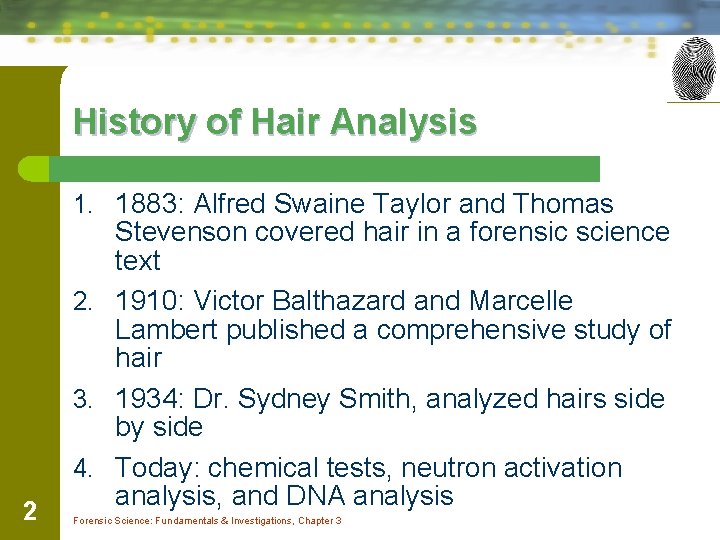 History of Hair Analysis

1. 1883: Alfred Swaine Taylor and Thomas Stevenson covered hair in a forensic science text
2. 1910: Victor Balthazard and Marcelle Lambert published a comprehensive study of hair
3. 1934: Dr. Sydney Smith, analyzed hairs side by side
4. Today: chemical tests, neutron activation analysis, and DNA analysis

2

Forensic Science: Fundamentals & Investigations, Chapter 3